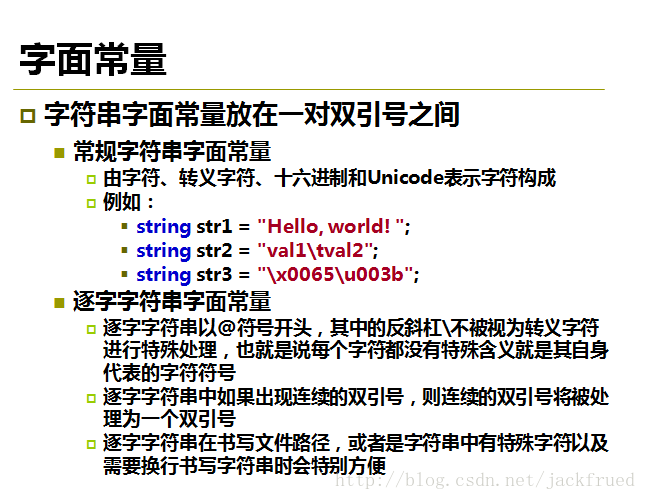 字面常量

字符串字面常量放在一对双引号之间

常规字符串字面常量

由字符、转义字符、十六进制和Unicode表示字符构成

例如：

string str1 = "Hello, world! ";

string str2 = "val1\tval2";

string str3 = "\x0065\u003b";

逐字字符串字面常量

逐字字符串以@符号开头，其中的反斜杠\不被视为转义字符进行特殊处理，也就是说每个字符都没有特殊含义就是其自身代表的字符符号

逐字字符串中如果出现连续的双引号，则连续的双引号将被处理为一个双引号

逐字字符串在书写文件路径，或者是字符串中有特殊字符以及需要换行书写字符串时会特别方便

http://blog.csdn.net/jackfrued